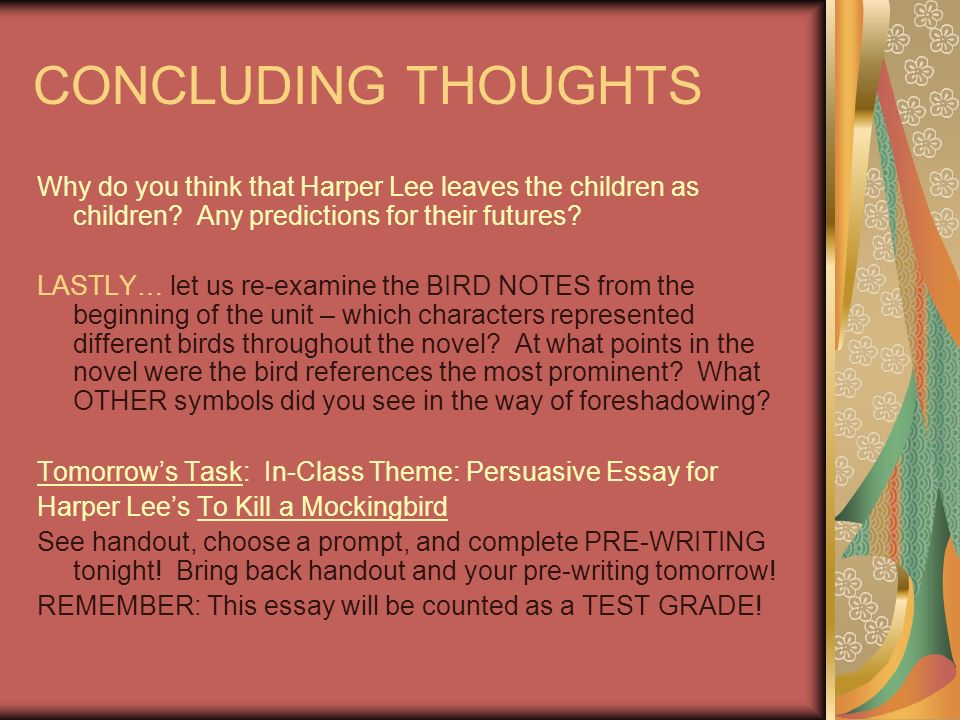 CONCLUDING THOUGHTS

Why do you think that Harper Lee leaves the children as children? Any predictions for their futures?

LASTLY… let us re-examine the BIRD NOTES from the beginning of the unit – which characters represented different birds throughout the novel? At what points in the novel were the bird references the most prominent? What OTHER symbols did you see in the way of foreshadowing?

Tomorrow's Task: In-Class Theme: Persuasive Essay for Harper Lee's To Kill a Mockingbird

See handout, choose a prompt, and complete PRE-WRITING tonight! Bring back handout and your pre-writing tomorrow!

REMEMBER: This essay will be counted as a TEST GRADE!